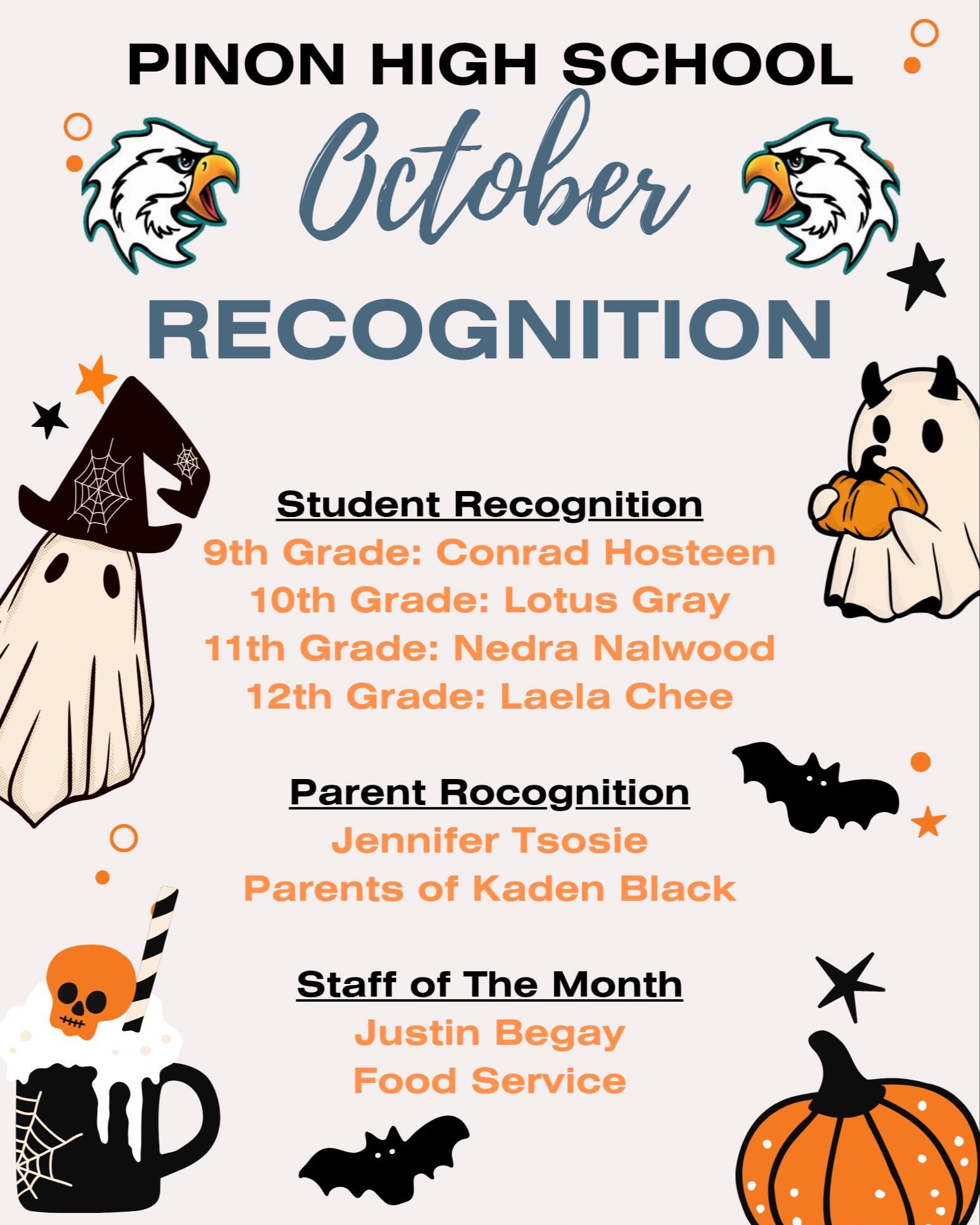 PINON HIGH SCHOOL

October

RECOGNITION

Student Recognition
9th Grade: Conrad Hosteen
10th Grade: Lotus Gray
11th Grade: Nedra Nalwood
12th Grade: Laela Chee

Parent Rocognition
Jennifer Tsosie
Parents of Kaden Black

Staff of The Month
Justin Begay
Food Service